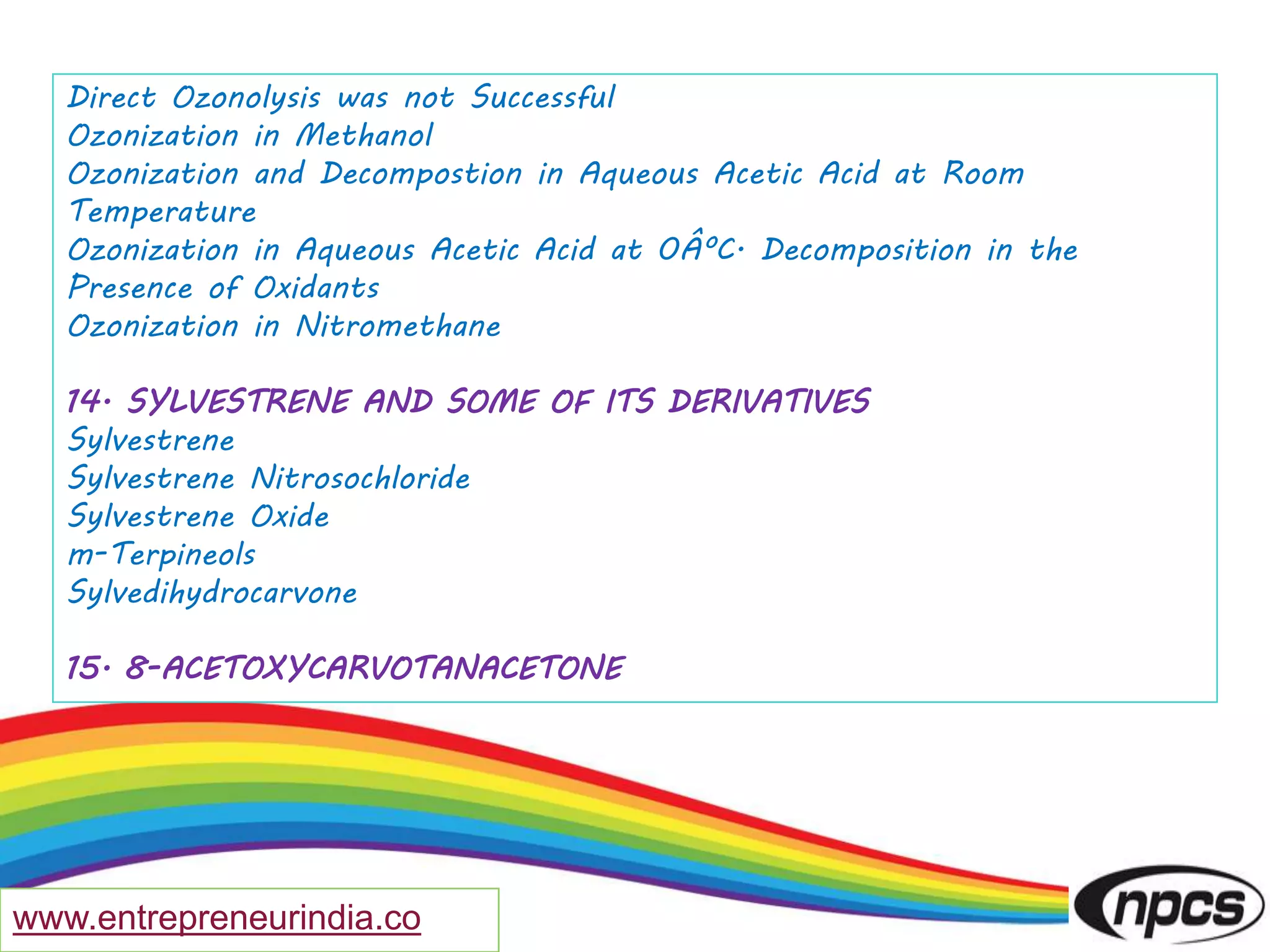 Direct Ozonolysis was not Successful
Ozonization in Methanol
Ozonization and Decompostion in Aqueous Acetic Acid at Room Temperature
Ozonization in Aqueous Acetic Acid at 0Â°C. Decomposition in the Presence of Oxidants
Ozonization in Nitromethane

14. SYLVESTRENE AND SOME OF ITS DERIVATIVES
Sylvestrene
Sylvestrene Nitrosochloride
Sylvestrene Oxide
m-Terpineols
Sylvedihydrocarvone

15. 8-ACETOXYCARVOTANACETONE

www.entrepreneurindia.co

npcs